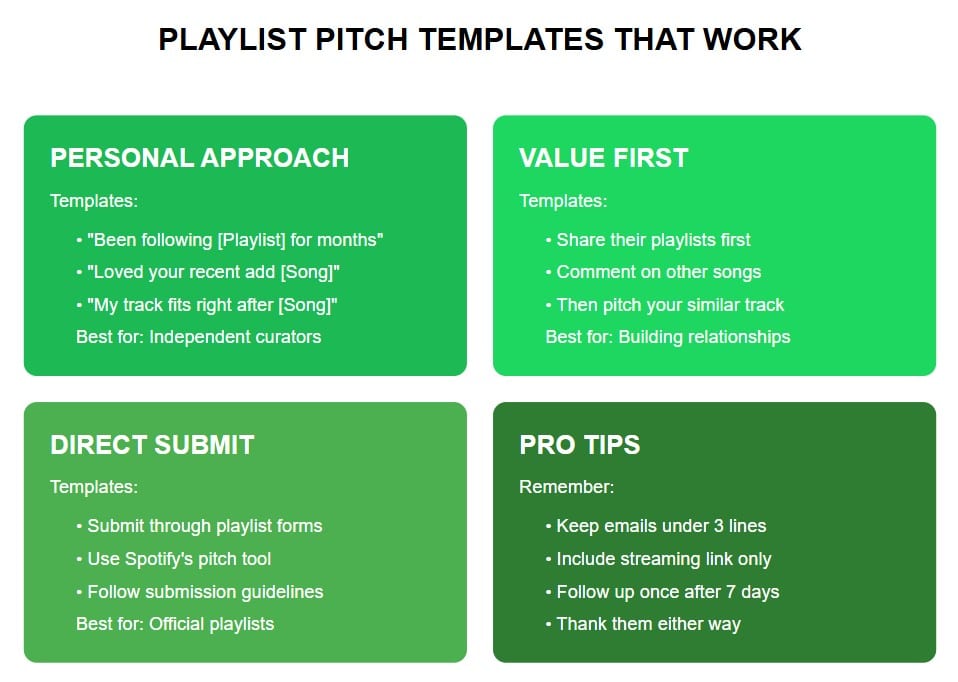 PLAYLIST PITCH TEMPLATES THAT WORK

PERSONAL APPROACH

Templates:

• "Been following [Playlist] for months"
• "Loved your recent add [Song]"
• "My track fits right after [Song]"
Best for: Independent curators

VALUE FIRST

Templates:

• Share their playlists first
• Comment on other songs
• Then pitch your similar track
Best for: Building relationships

DIRECT SUBMIT

Templates:

• Submit through playlist forms
• Use Spotify's pitch tool
• Follow submission guidelines
Best for: Official playlists

PRO TIPS

Remember:

• Keep emails under 3 lines
• Include streaming link only
• Follow up once after 7 days
• Thank them either way